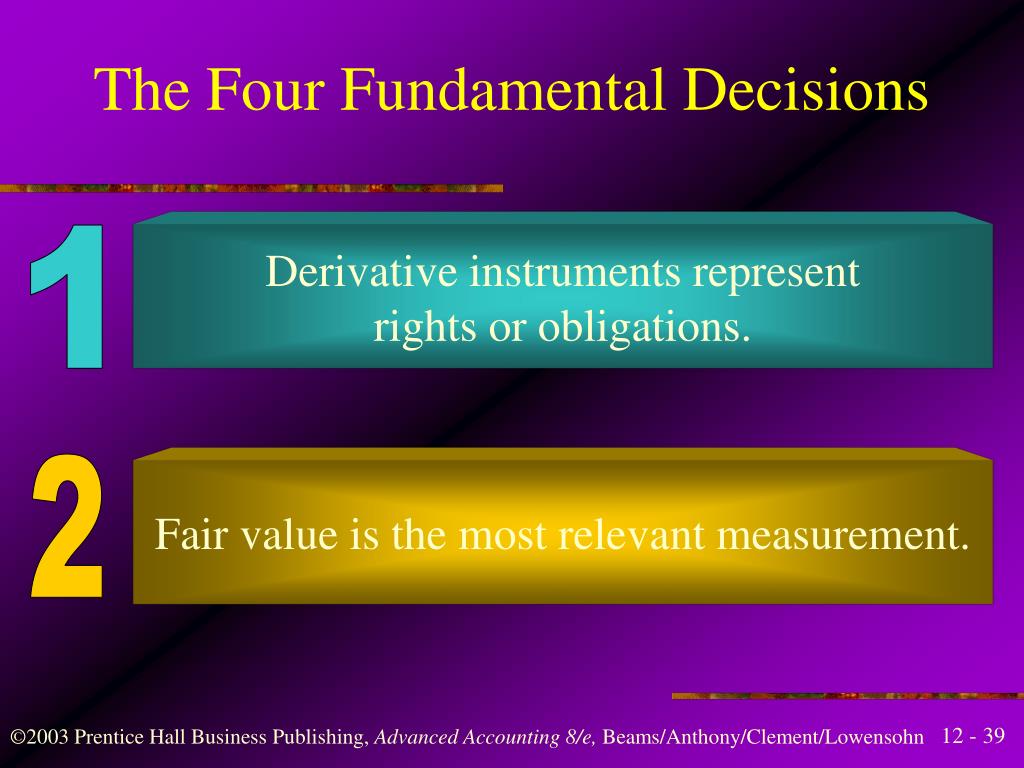 The Four Fundamental Decisions

1

Derivative instruments represent rights or obligations.

2

Fair value is the most relevant measurement.

©2003 Prentice Hall Business Publishing, Advanced Accounting 8/e, Beams/Anthony/Clement/Lowensohn 12 - 39